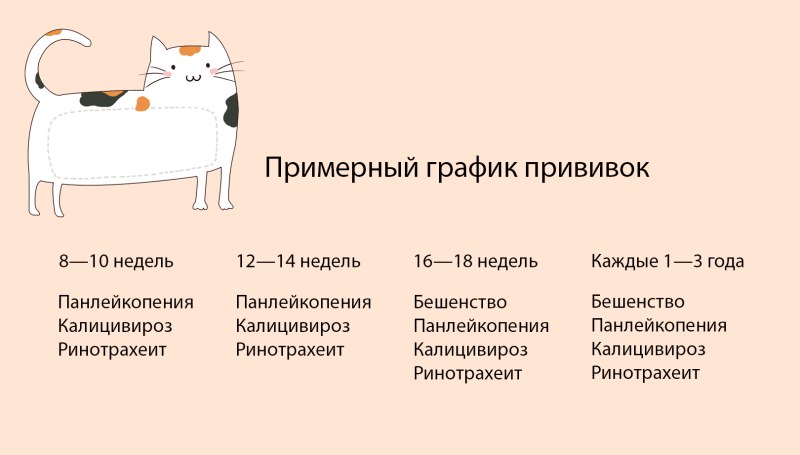 Примерный график прививок

8—10 недель

Панлейкопения
Калицивироз
Ринотрахеит

12—14 недель

Панлейкопения
Калицивироз
Ринотрахеит

16—18 недель

Бешенство
Панлейкопения
Калицивироз
Ринотрахеит

Каждые 1—3 года

Бешенство
Панлейкопения
Калицивироз
Ринотрахеит